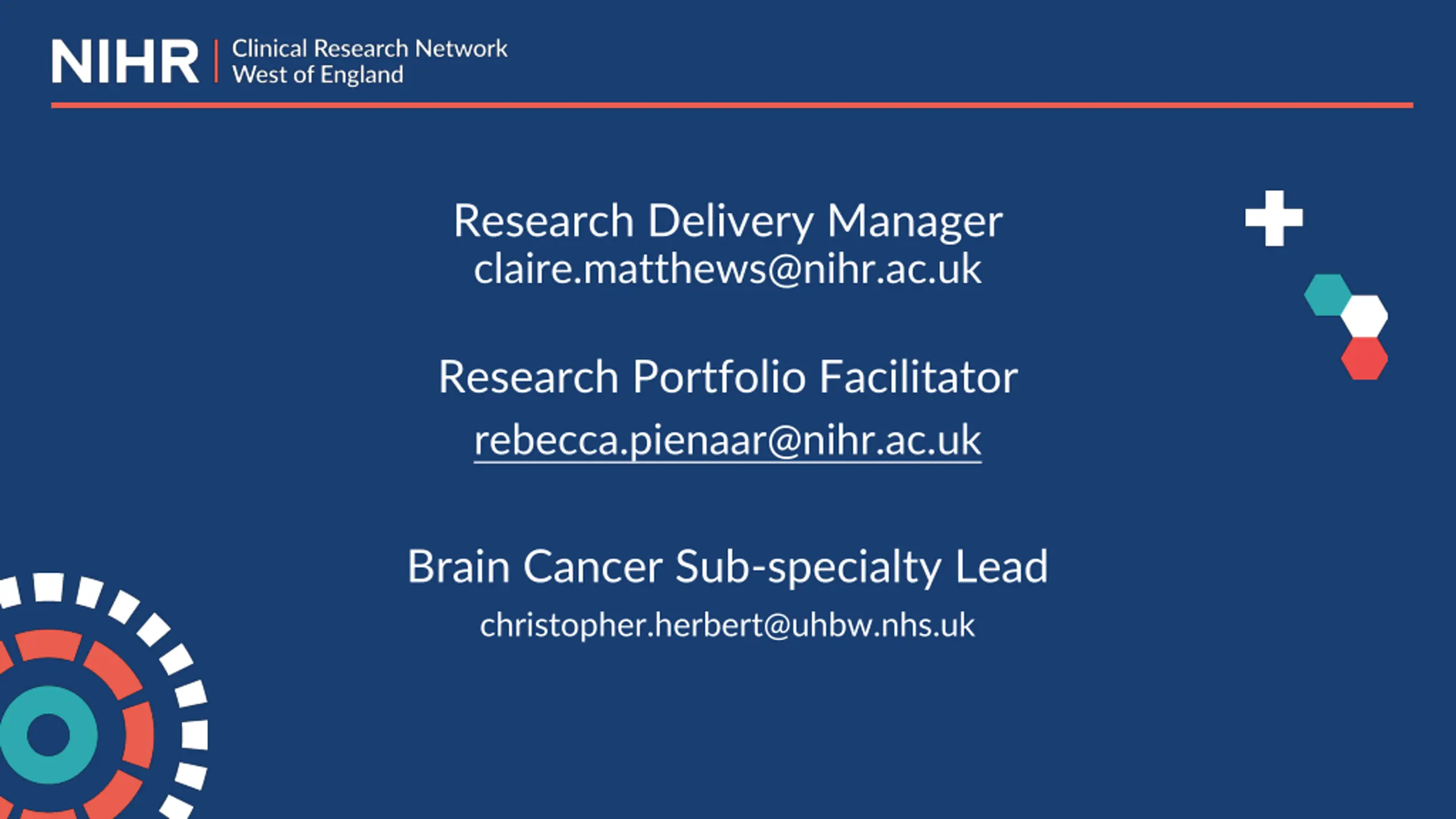 NIHR | Clinical Research Network West of England

Research Delivery Manager
claire.matthews@nihr.ac.uk

Research Portfolio Facilitator

rebecca.pienaar@nihr.ac.uk

Brain Cancer Sub-specialty Lead

christopher.herbert@uhbw.nhs.uk